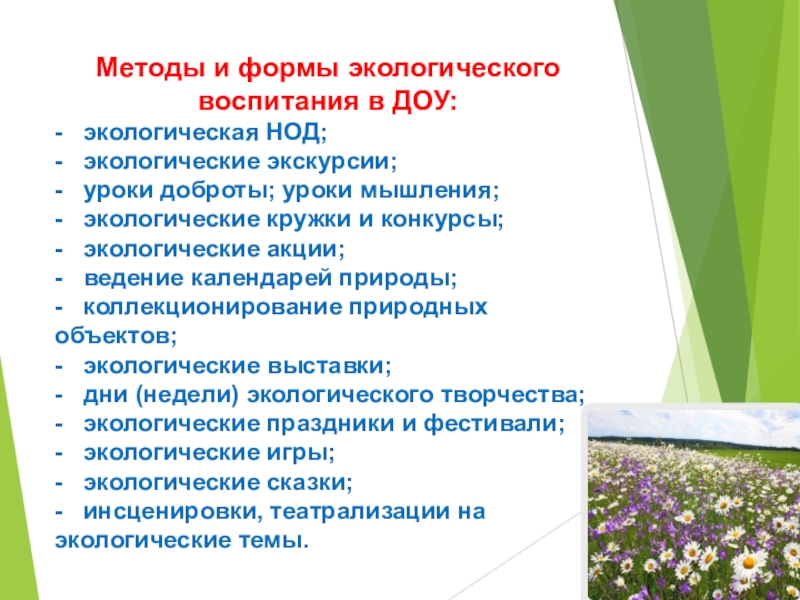 Методы и формы экологического воспитания в ДОУ:

- экологическая НОД;
- экологические экскурсии;
- уроки доброты; уроки мышления;
- экологические кружки и конкурсы;
- экологические акции;
- ведение календарей природы;
- коллекционирование природных объектов;
- экологические выставки;
- дни (недели) экологического творчества;
- экологические праздники и фестивали;
- экологические игры;
- экологические сказки;
- инсценировки, театрализации на экологические темы.